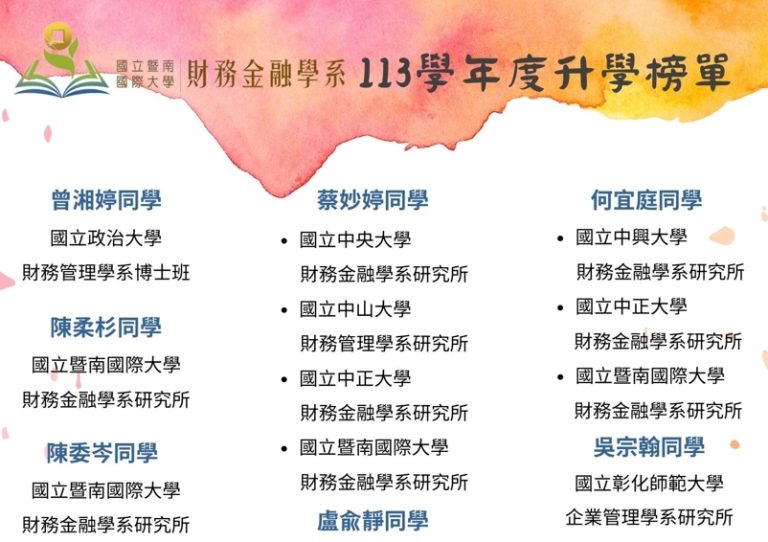 國立暨南國際大學 財務金融學系 113學年度升學榜單

曾湘婷同學

國立政治大學
財務管理學系博士班

陳柔杉同學

國立暨南國際大學
財務金融學系研究所

陳委岑同學

國立暨南國際大學
財務金融學系研究所

蔡妙婷同學

• 國立中央大學
財務金融學系研究所
• 國立中山大學
財務管理學系研究所
• 國立中正大學
財務金融學系研究所
• 國立暨南國際大學
財務金融學系研究所

盧俞靜同學

何宜庭同學

• 國立中興大學
財務金融學系研究所
• 國立中正大學
財務金融學系研究所
• 國立暨南國際大學
財務金融學系研究所

吳宗翰同學

國立彰化師範大學
企業管理學系研究所